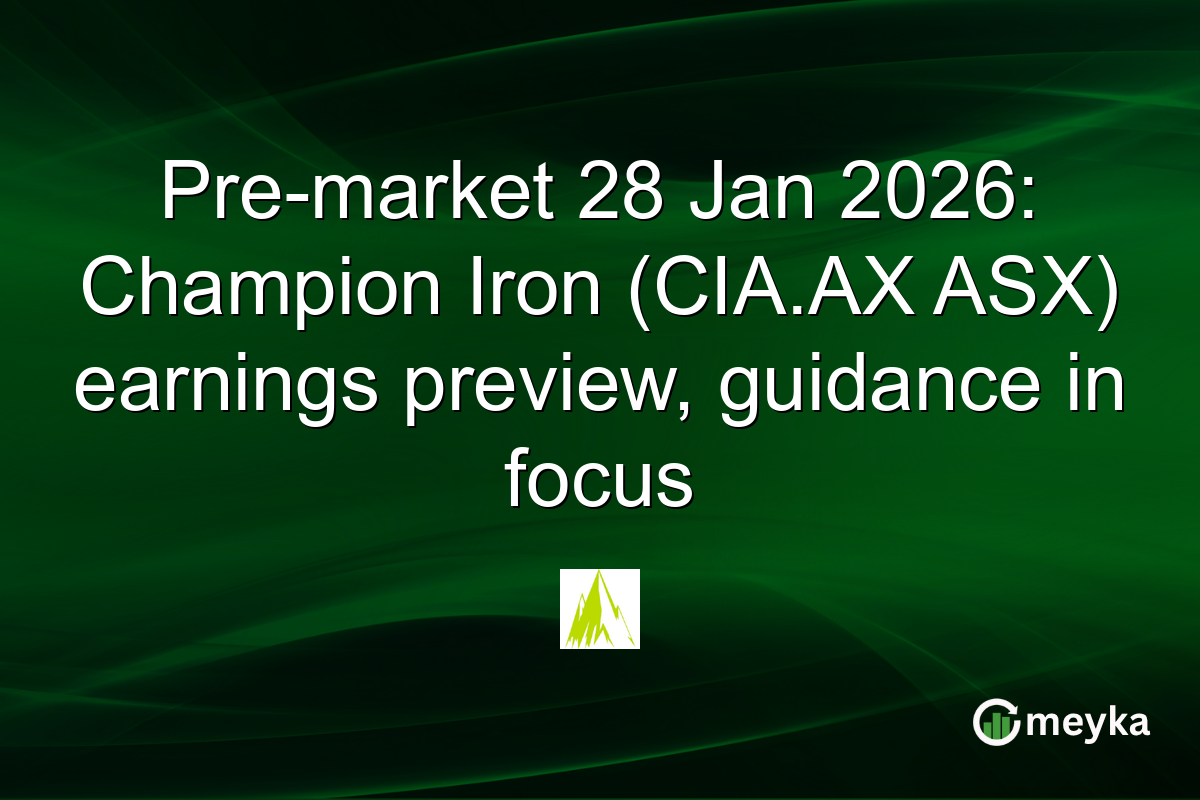 Pre-market 28 Jan 2026: Champion Iron (CIA.AX ASX) earnings preview, guidance in focus

meyka